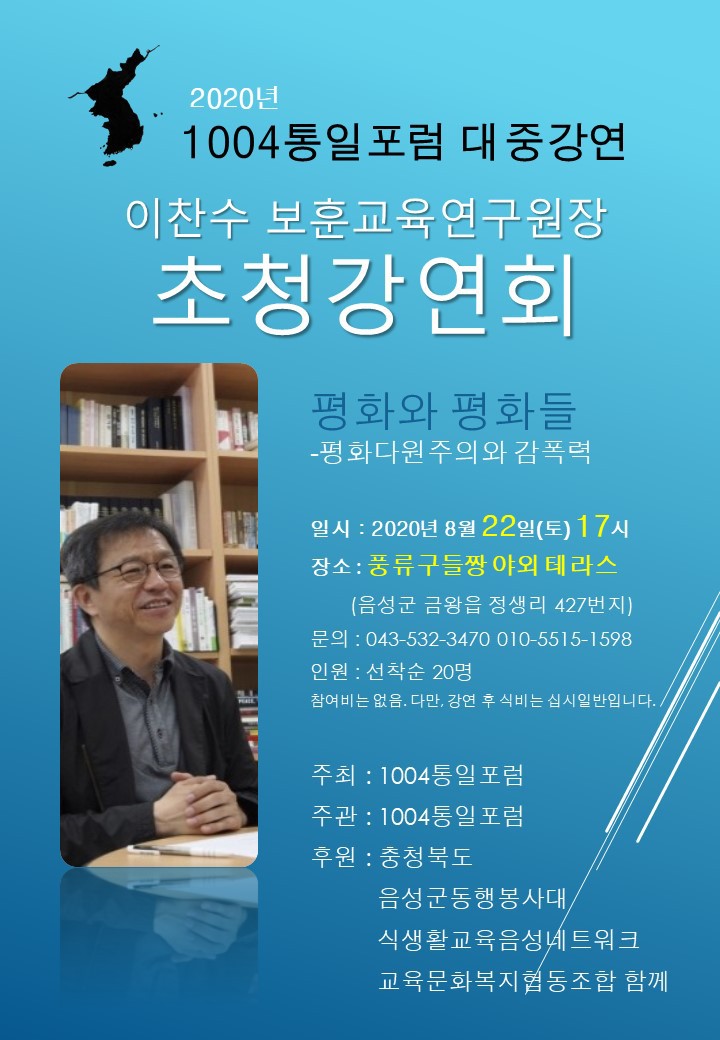 2020년
1004통일포럼 대중강연

이찬수 보훈교육연구원장
초청강연회

평화와 평화들
-평화다원주의와 감폭력

일시 : 2020년 8월 22일(토) 17시
장소 : 풍류구들짱 야외 테라스
(음성군 금왕읍 정생리 427번지)
문의 : 043-532-3470 010-5515-1598
인원 : 선착순 20명
참여비는 없음. 다만, 강연 후 식비는 십시일반입니다.

주최 : 1004통일포럼
주관 : 1004통일포럼
후원 : 충청북도
음성군동행봉사대
식생활교육음성네트워크
교육문화복지협동조합 함께